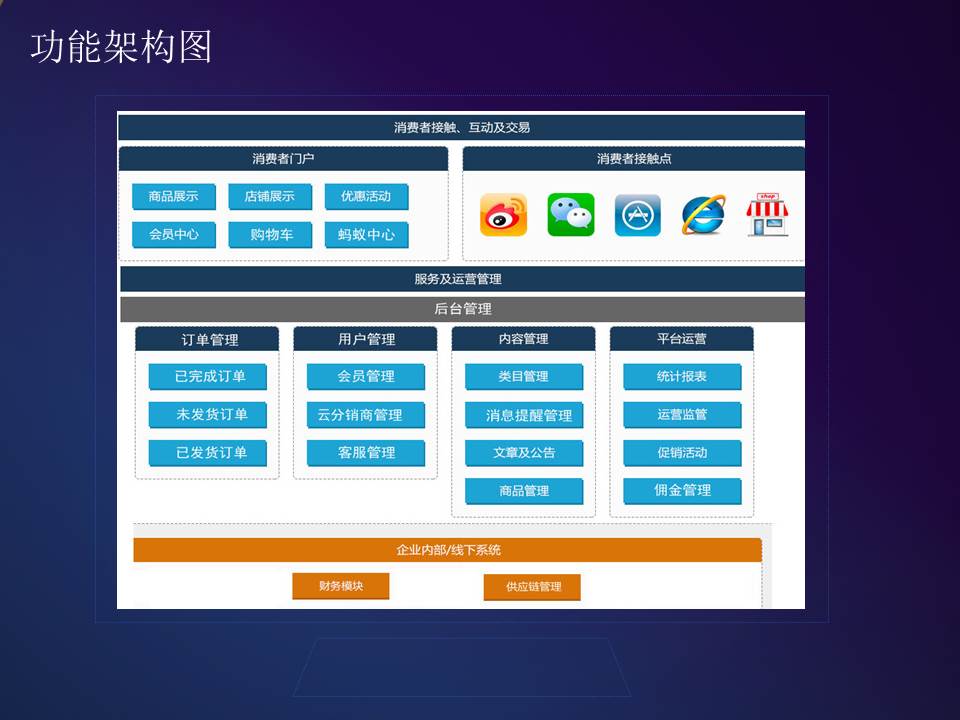 功能架构图

消费者接触、互动及交易

消费者门户

商品展示
店铺展示
优惠活动
会员中心
购物车
蚂蚁中心

消费者接触点

shop

服务及运营管理

后台管理

订单管理
已完成订单
未发货订单
已发货订单

用户管理
会员管理
云分销商管理
客服管理

内容管理
类目管理
消息提醒管理
文章及公告
商品管理

平台运营
统计报表
运营监管
促销活动
佣金管理

企业内部/线下系统

财务模块
供应链管理